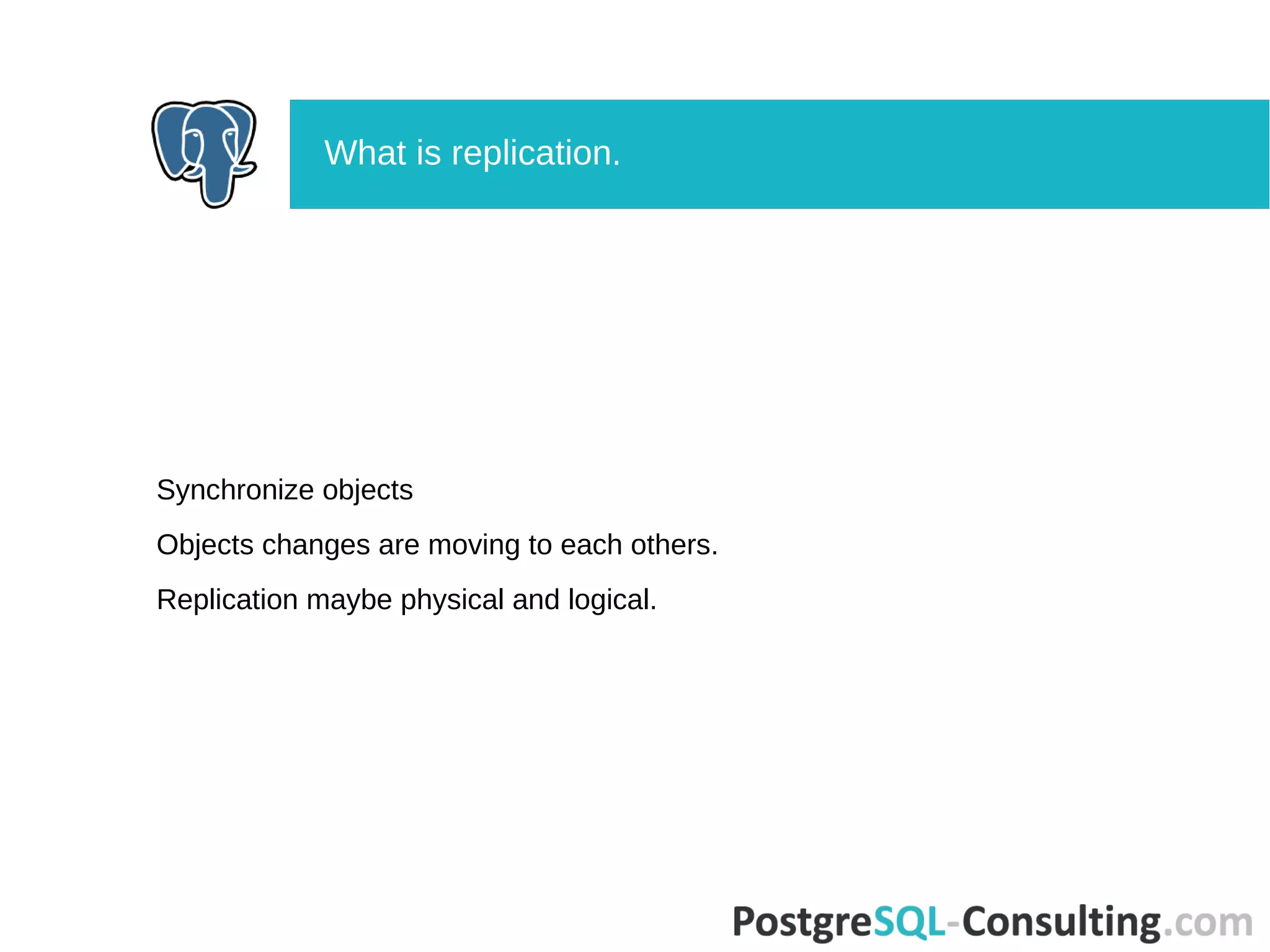 What is replication.

Synchronize objects

Objects changes are moving to each others.

Replication maybe physical and logical.

PostgreSQL-Consulting.com